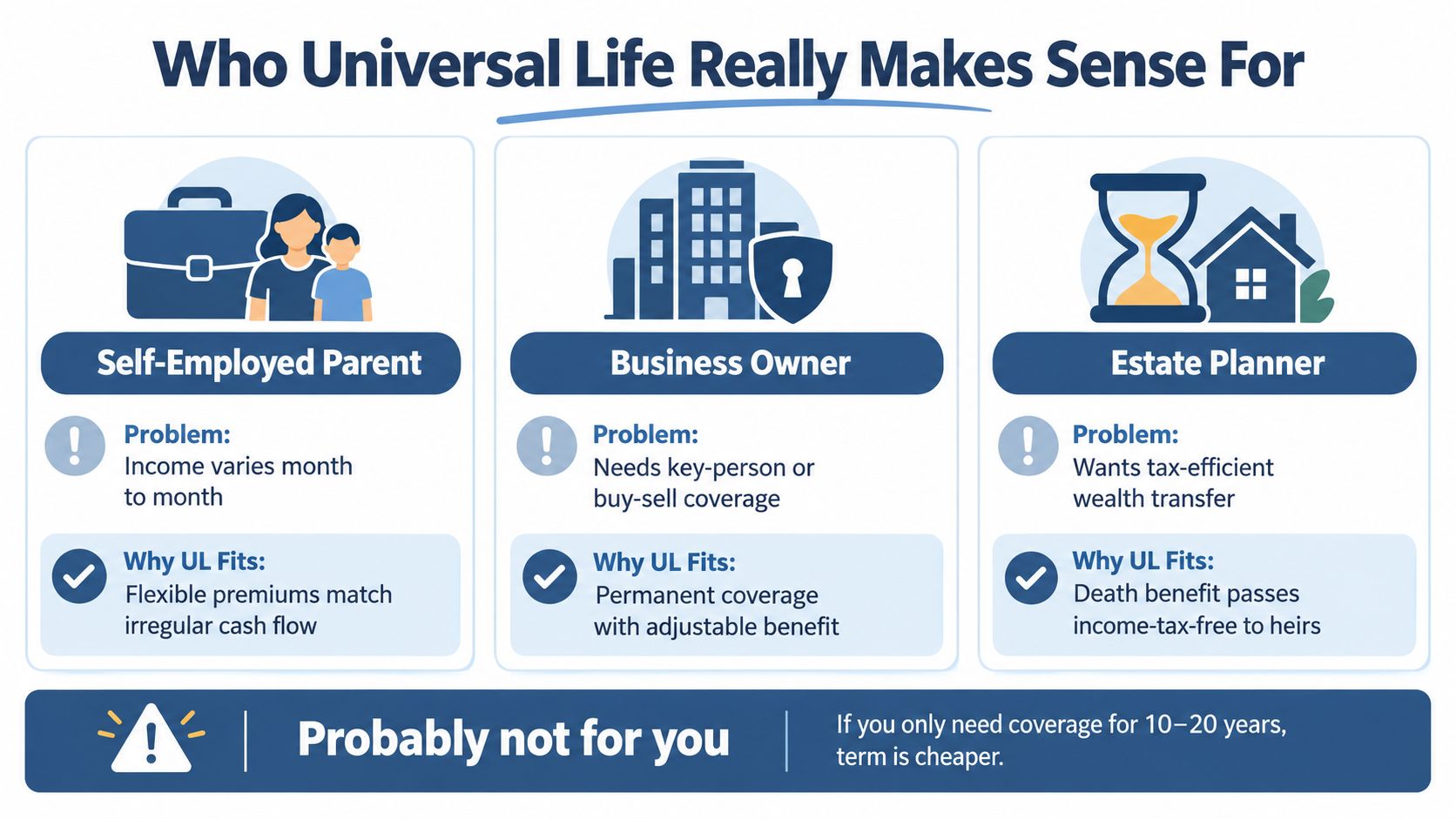 Who Universal Life Really Makes Sense For

Self-Employed Parent

Problem:
Income varies month to month

Why UL Fits:
Flexible premiums match irregular cash flow

Business Owner

Problem:
Needs key-person or buy-sell coverage

Why UL Fits:
Permanent coverage with adjustable benefit

Estate Planner

Problem:
Wants tax-efficient wealth transfer

Why UL Fits:
Death benefit passes income-tax-free to heirs

Probably not for you

If you only need coverage for 10–20 years, term is cheaper.